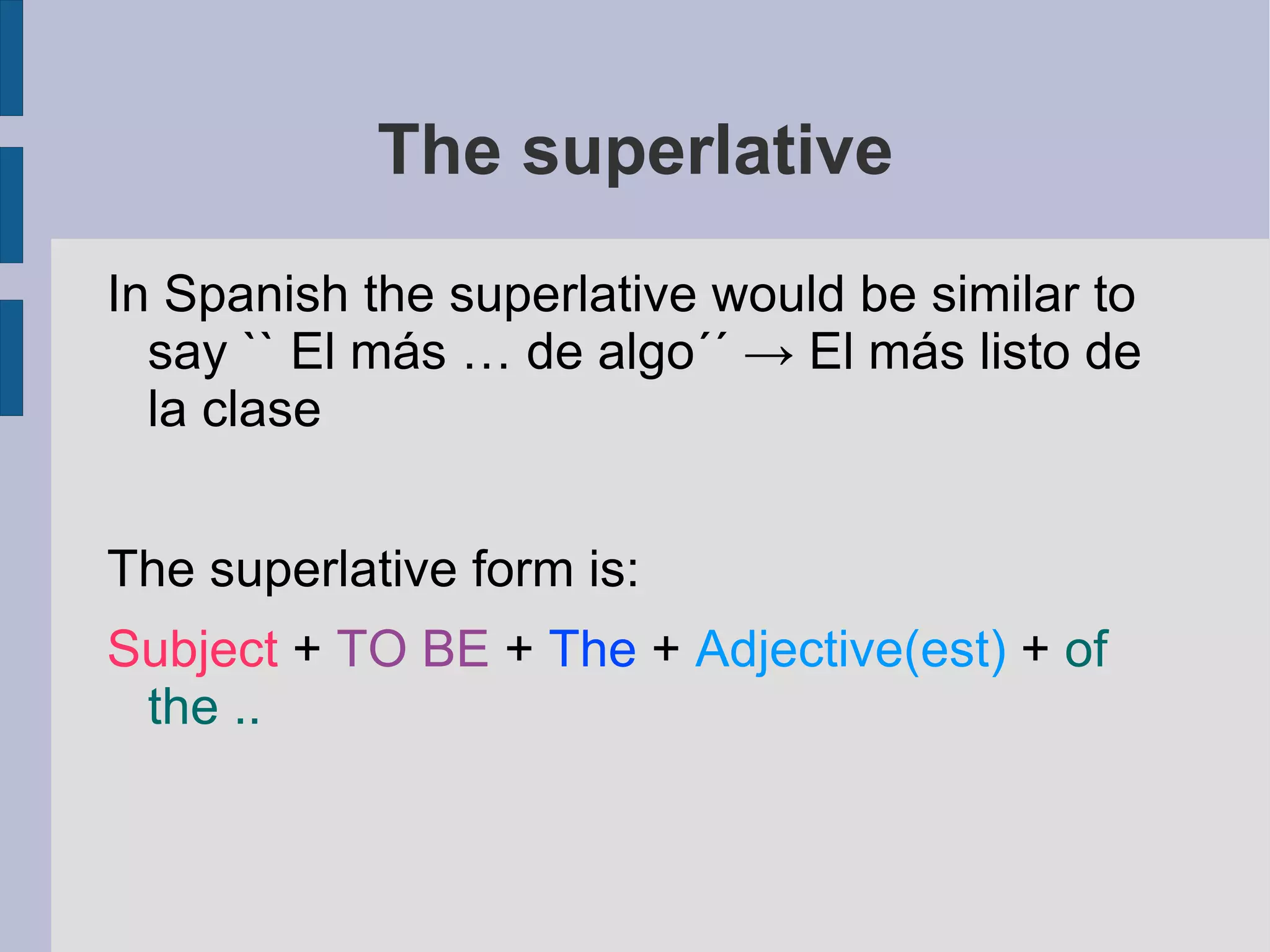 The superlative

In Spanish the superlative would be similar to say `` El más … de algo´´ → El más listo de la clase

The superlative form is:

Subject + TO BE + The + Adjective(est) + of the ..